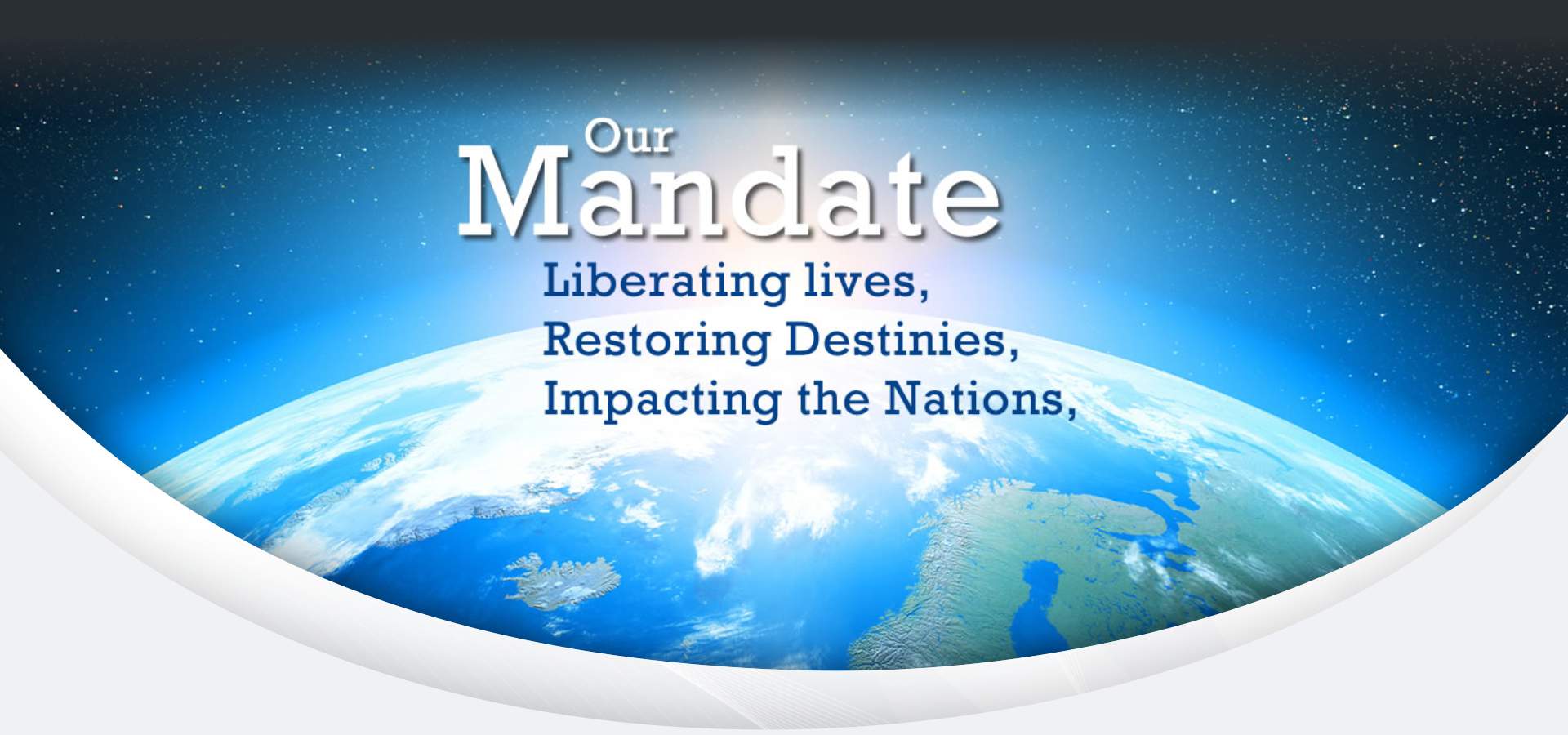 Our Mandate

Liberating lives,
Restoring Destinies,
Impacting the Nations,